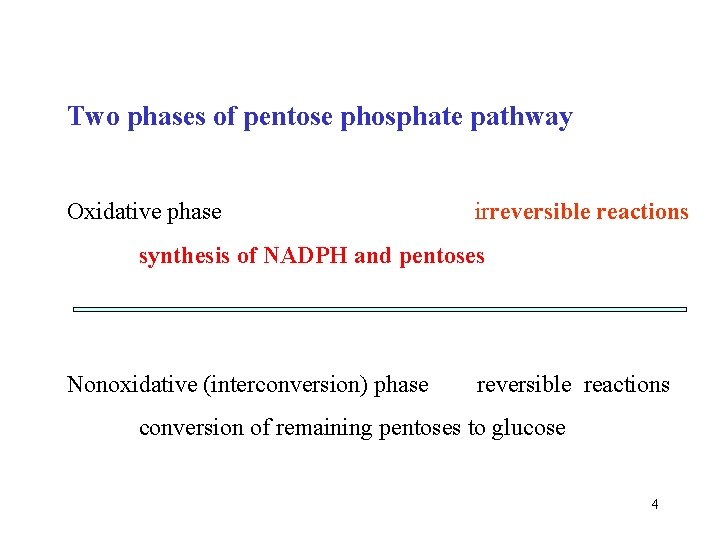 Two phases of pentose phosphate pathway

Oxidative phase irreversible reactions

synthesis of NADPH and pentoses

Nonoxidative (interconversion) phase reversible reactions

conversion of remaining pentoses to glucose

4